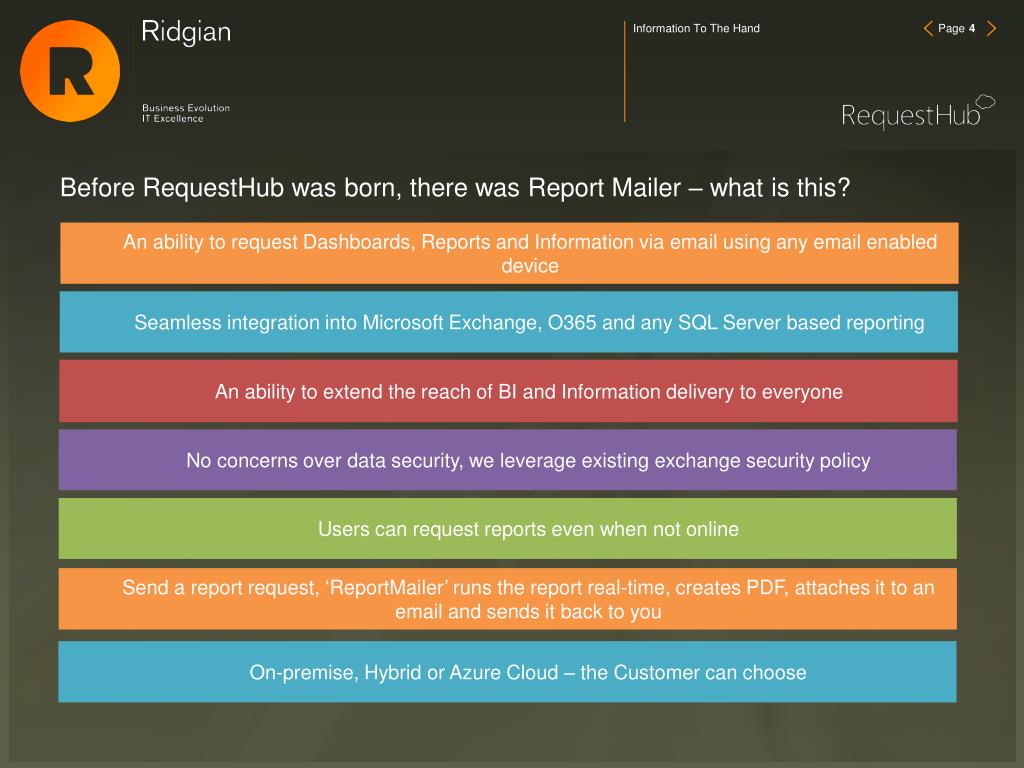 R

Ridgian

Business Evolution
IT Excellence

Information To The Hand

Page 4

RequestHub

Before RequestHub was born, there was Report Mailer – what is this?

An ability to request Dashboards, Reports and Information via email using any email enabled device

Seamless integration into Microsoft Exchange, O365 and any SQL Server based reporting

An ability to extend the reach of BI and Information delivery to everyone

No concerns over data security, we leverage existing exchange security policy

Users can request reports even when not online

Send a report request, ‘ReportMailer’ runs the report real-time, creates PDF, attaches it to an email and sends it back to you

On-premise, Hybrid or Azure Cloud – the Customer can choose